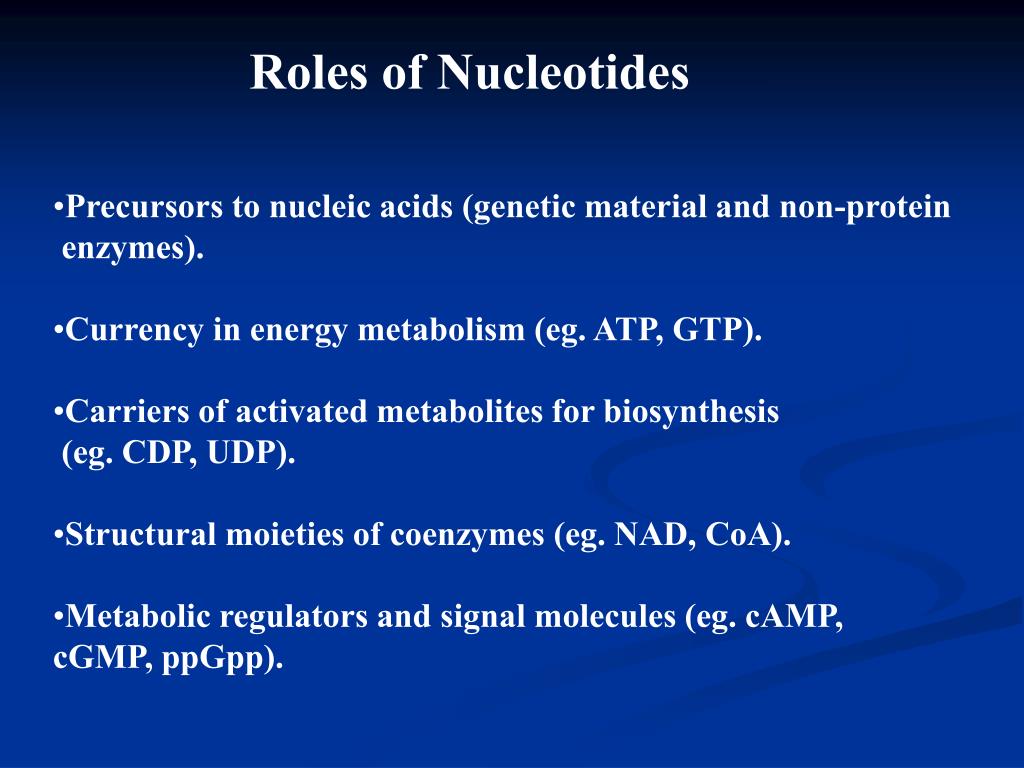 Roles of Nucleotides

•Precursors to nucleic acids (genetic material and non-protein enzymes).

•Currency in energy metabolism (eg. ATP, GTP).

•Carriers of activated metabolites for biosynthesis (eg. CDP, UDP).

•Structural moieties of coenzymes (eg. NAD, CoA).

•Metabolic regulators and signal molecules (eg. cAMP, cGMP, ppGpp).